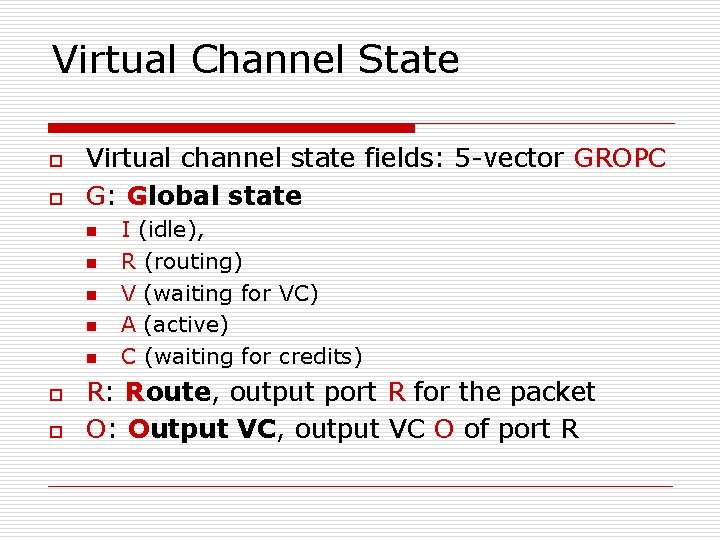 Virtual Channel State

Virtual channel state fields: 5-vector GROPC

G: Global state

I (idle),

R (routing)

V (waiting for VC)

A (active)

C (waiting for credits)

R: Route, output port R for the packet

O: Output VC, output VC O of port R